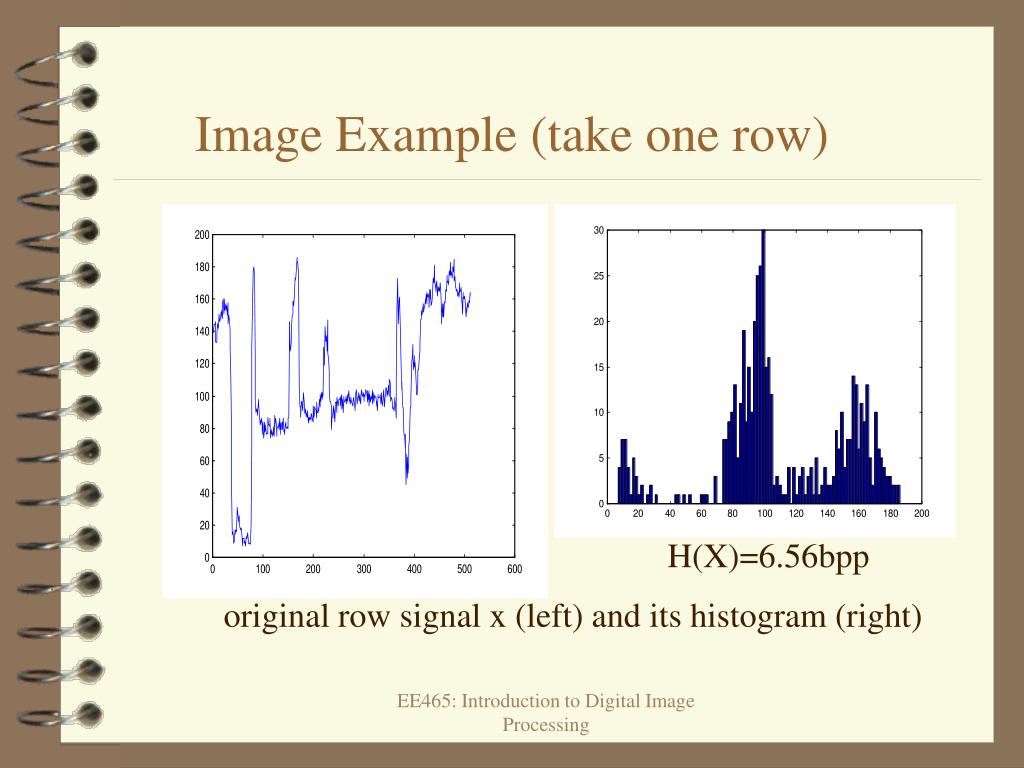 Image Example (take one row)

200
180
160
140
120
100
80
60
40
20
0
0 100 200 300 400 500 600

30
25
20
15
10
5
0
0 20 40 60 80 100 120 140 160 180 200

H(X)=6.56bpp

original row signal x (left) and its histogram (right)

EE465: Introduction to Digital Image Processing